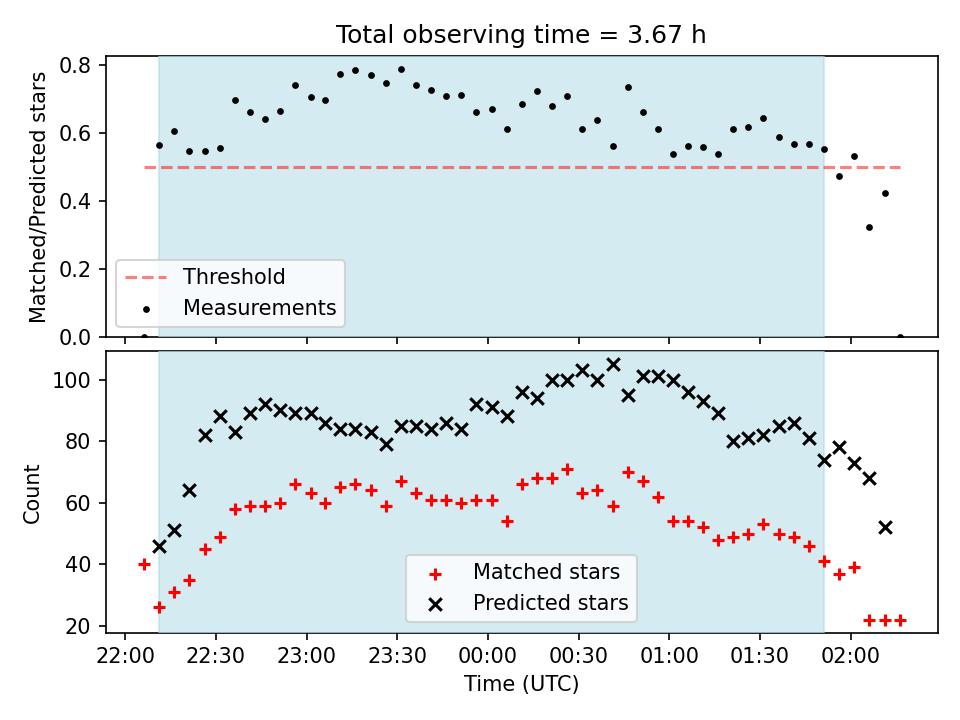 Total observing time = 3.67 h

Matched/Predicted stars

0.8
0.6
0.4
0.2
0.0

Threshold
Measurements

Count

100
80
60
40
20

Matched stars
Predicted stars

22:00 22:30 23:00 23:30 00:00 00:30 01:00 01:30 02:00

Time (UTC)